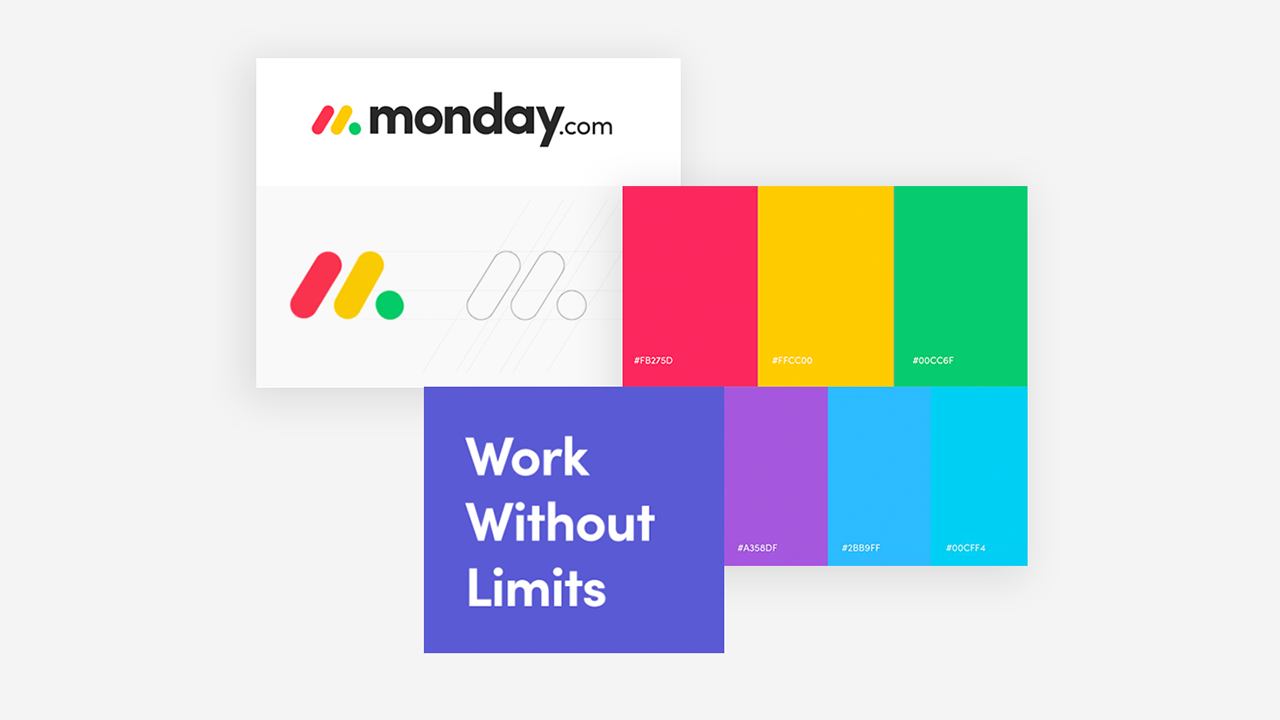 monday.com

#FB275D

#FFCC00

#00CC6F

Work Without Limits

#A358DF

#2BB9FF

#00CFF4